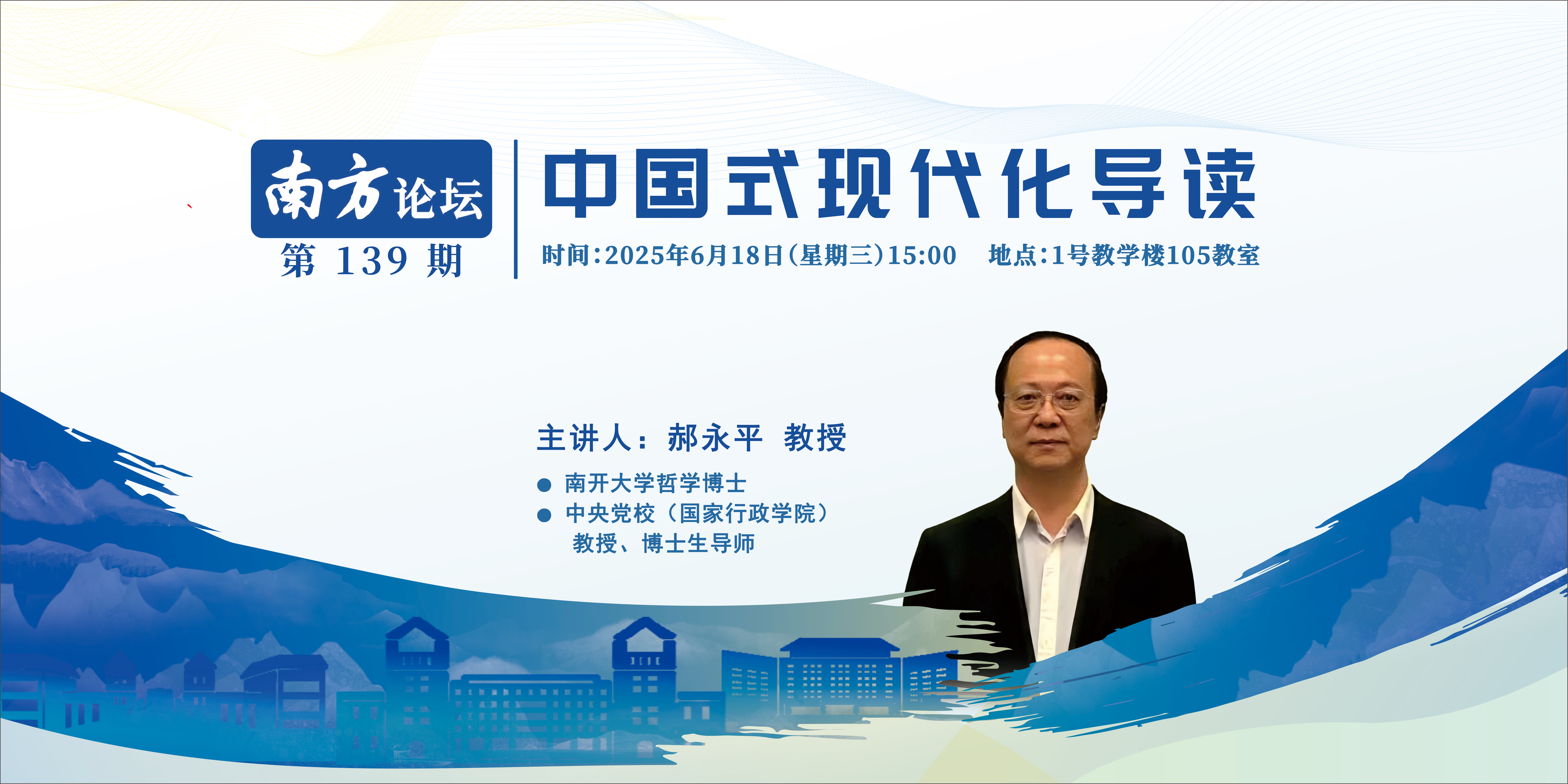 南方论坛
第 139 期

中国式现代化导读

时间:2025年6月18日(星期三)15:00　地点:1号教学楼105教室

主讲人：郝永平 教授

● 南开大学哲学博士
● 中央党校（国家行政学院）教授、博士生导师